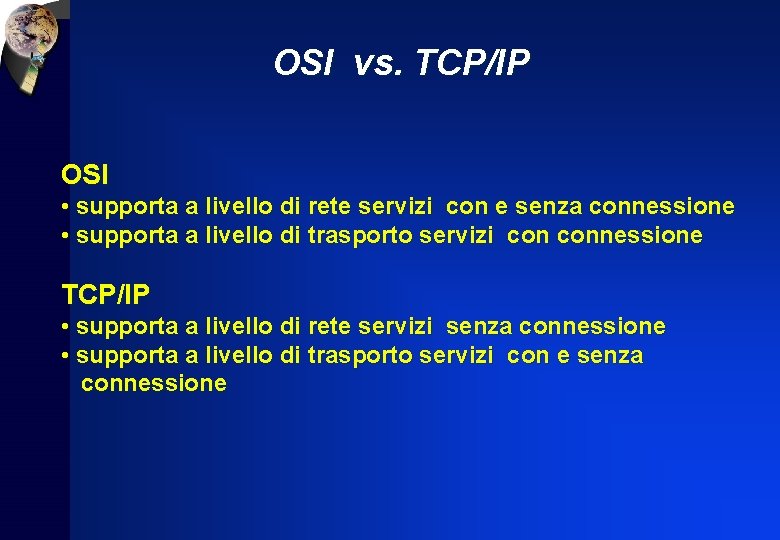 OSI vs. TCP/IP

OSI
• supporta a livello di rete servizi con e senza connessione
• supporta a livello di trasporto servizi con connessione

TCP/IP
• supporta a livello di rete servizi senza connessione
• supporta a livello di trasporto servizi con e senza connessione